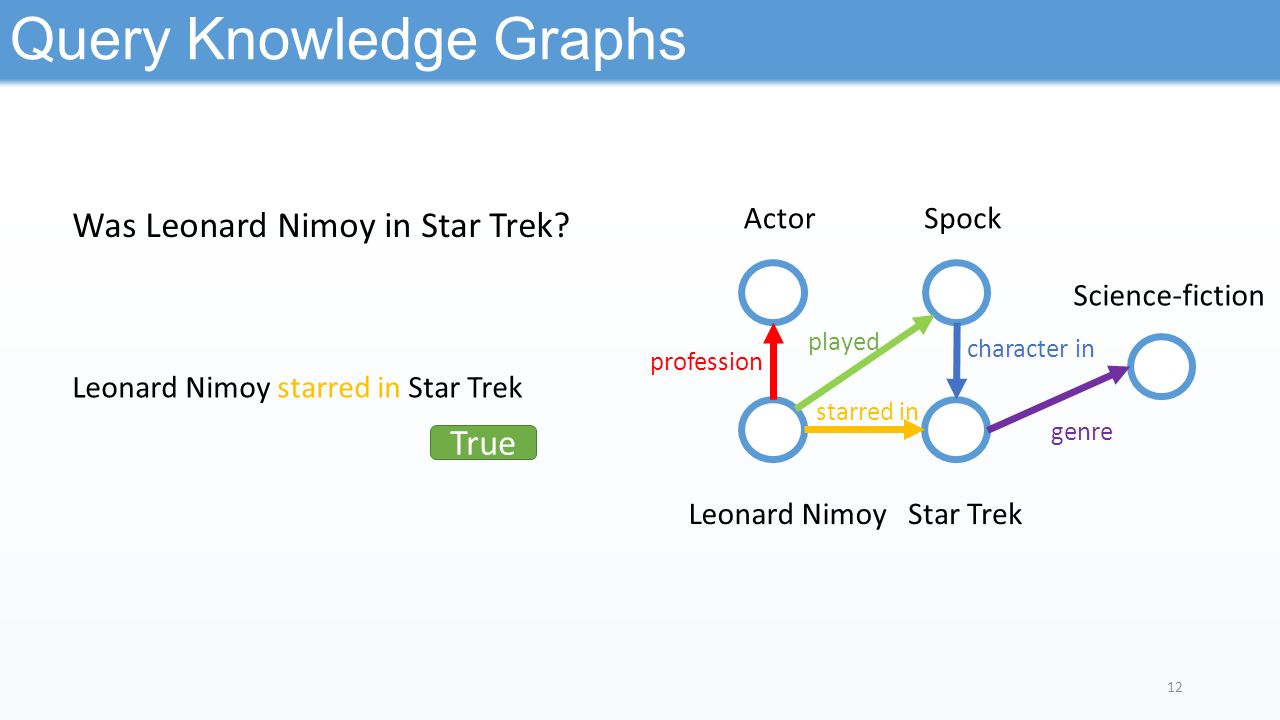 Query Knowledge Graphs

Was Leonard Nimoy in Star Trek?

Leonard Nimoy starred in Star Trek

True

Actor

Spock

Science-fiction

profession

played

character in

starred in

genre

Leonard Nimoy

Star Trek

12